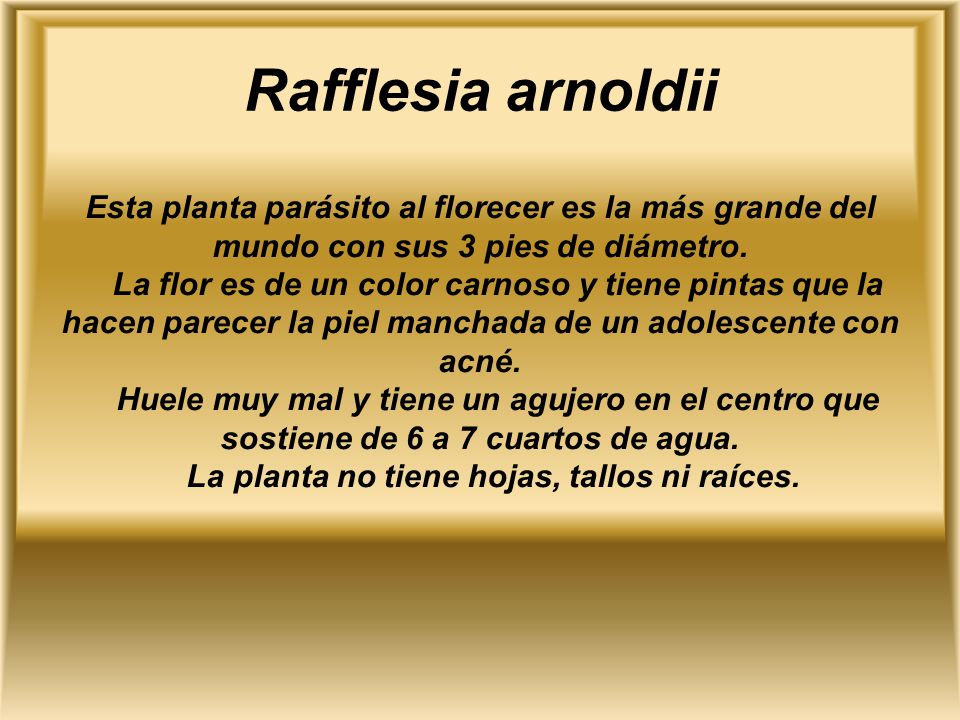 Rafflesia arnoldii

Esta planta parásito al florecer es la más grande del mundo con sus 3 pies de diámetro.

La flor es de un color carnoso y tiene pintas que la hacen parecer la piel manchada de un adolescente con acné.

Huele muy mal y tiene un agujero en el centro que sostiene de 6 a 7 cuartos de agua.

La planta no tiene hojas, tallos ni raíces.